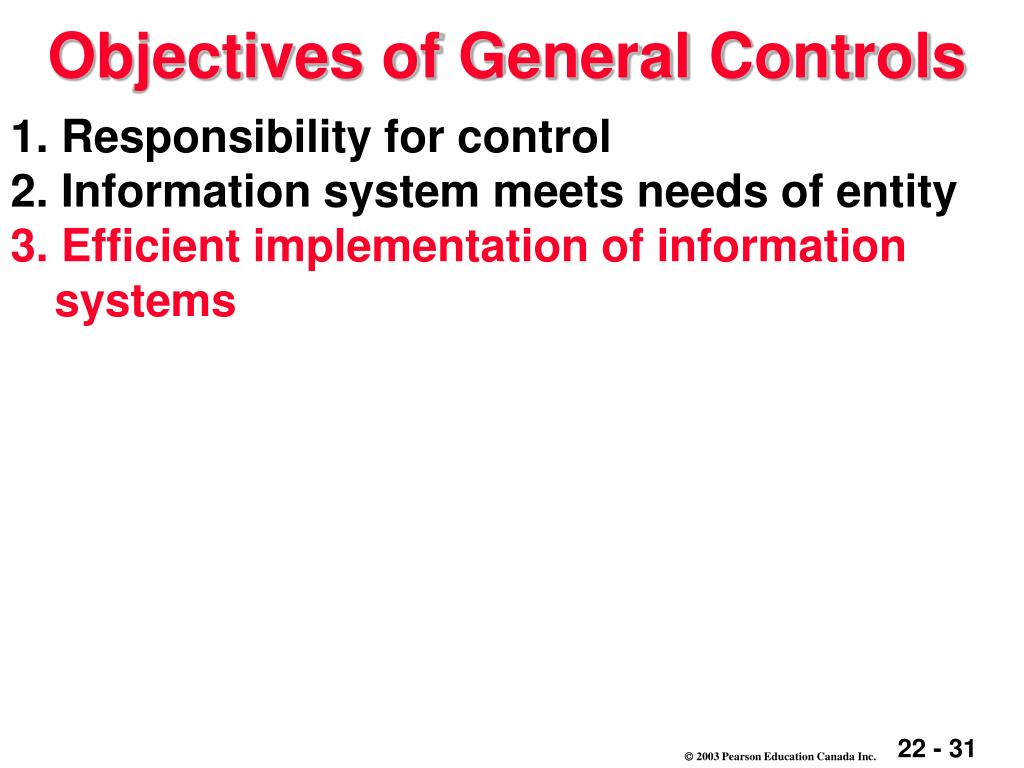 Objectives of General Controls

1. Responsibility for control
2. Information system meets needs of entity
3. Efficient implementation of information systems

© 2003 Pearson Education Canada Inc.

22 - 31